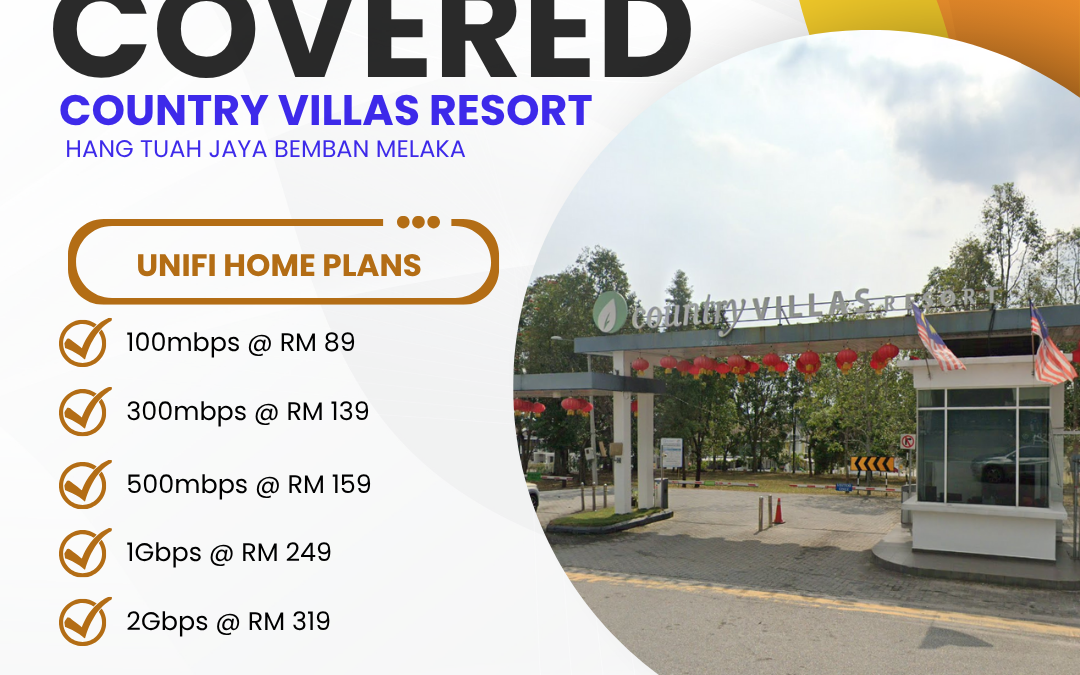 COVERED

COUNTRY VILLAS RESORT

HANG TUAH JAYA BEMBAN MELAKA

UNIFI HOME PLANS

100mbps @ RM 89

300mbps @ RM 139

500mbps @ RM 159

1Gbps @ RM 249

2Gbps @ RM 319

country VILLAS RESORT